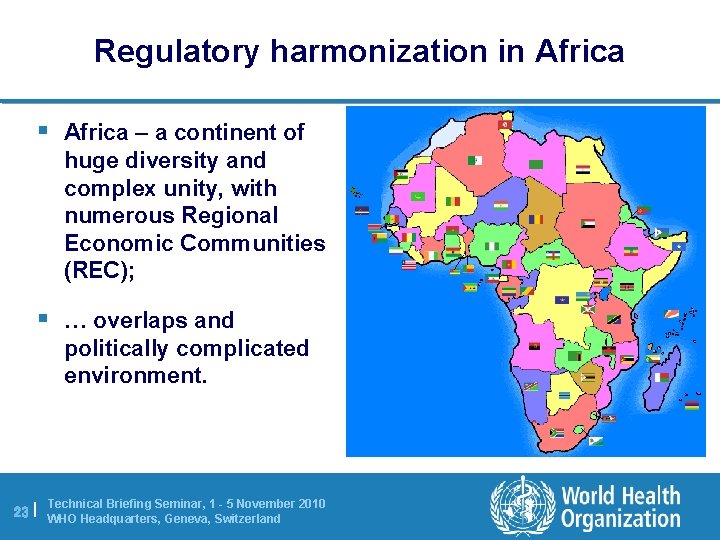 Regulatory harmonization in Africa

▪ Africa – a continent of huge diversity and complex unity, with numerous Regional Economic Communities (REC);

▪ … overlaps and politically complicated environment.

23 | Technical Briefing Seminar, 1 - 5 November 2010
WHO Headquarters, Geneva, Switzerland

World Health Organization